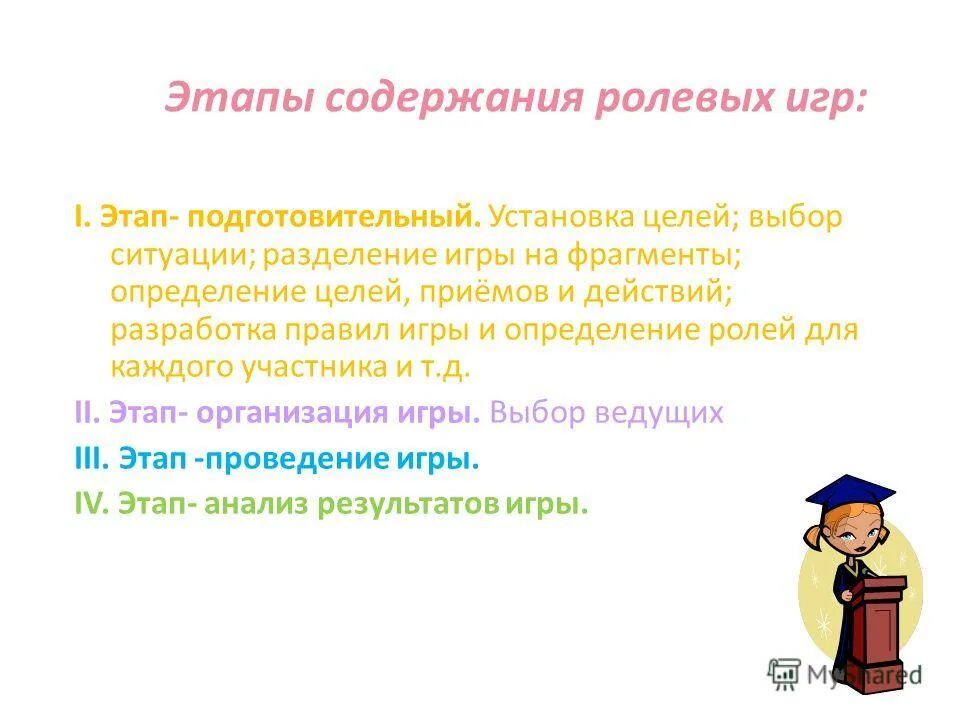 Этапы содержания ролевых игр:

I. Этап- подготовительный. Установка целей; выбор ситуации; разделение игры на фрагменты; определение целей, приёмов и действий; разработка правил игры и определение ролей для каждого участника и т.д.

II. Этап- организация игры. Выбор ведущих

III. Этап -проведение игры.

IV. Этап- анализ результатов игры.

MyShared